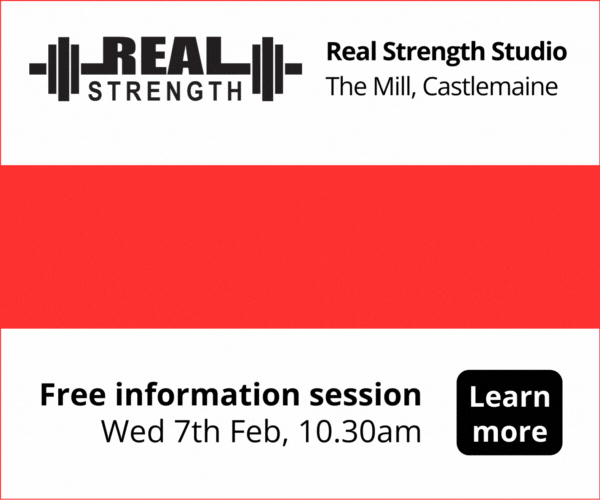 REAL
STRENGTH

Real Strength Studio
The Mill, Castlemaine

Free information session
Wed 7th Feb, 10.30am

Learn more